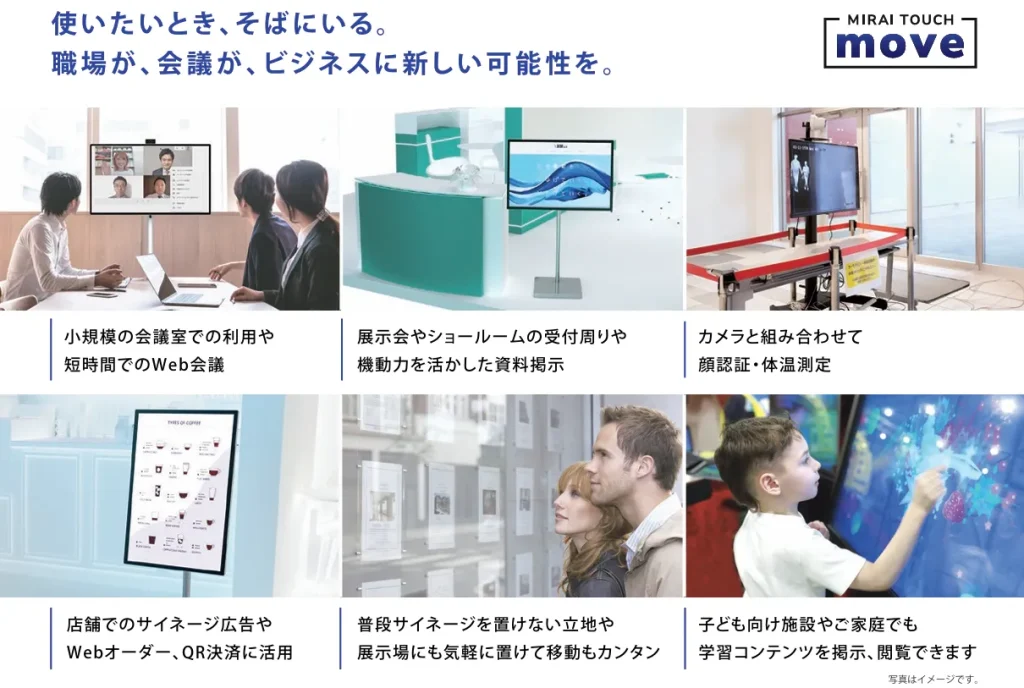 使いたいとき、そばにいる。
職場が、会議が、ビジネスに新しい可能性を。

MIRAI TOUCH
move

小規模の会議室での利用や
短時間でのWeb会議

展示会やショールームの受付周りや
機動力を活かした資料掲示

カメラと組み合わせて
顔認証・体温測定

TYPES OF COFFEE

店舗でのサイネージ広告や
Webオーダー、QR決済に活用

普段サイネージを置けない立地や
展示場にも気軽に置けて移動もカンタン

子ども向け施設やご家庭でも
学習コンテンツを掲示、閲覧できます

写真はイメージです。